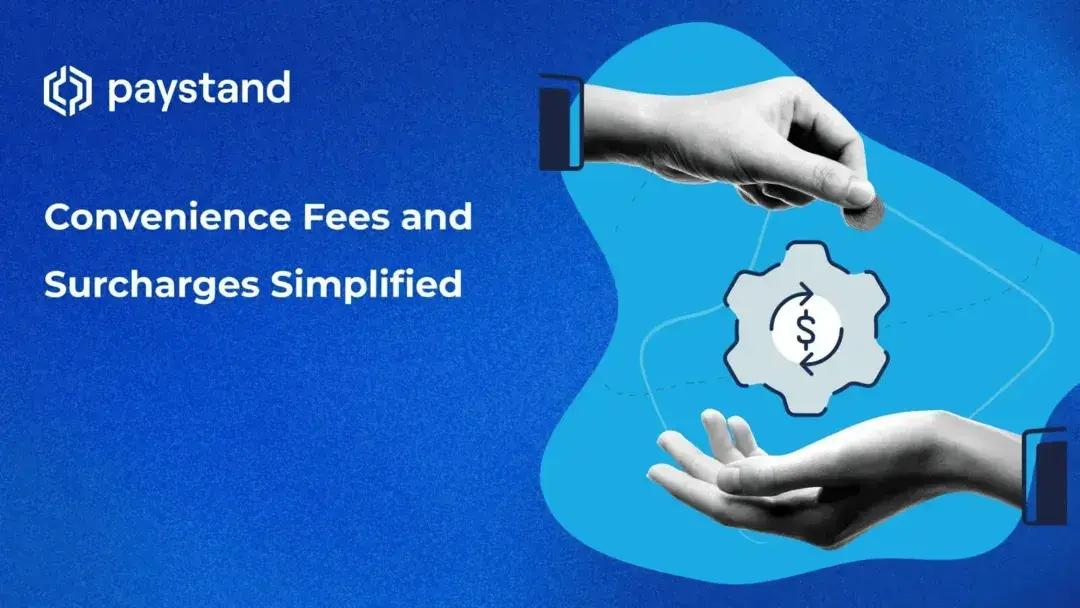 paystand

Convenience Fees and Surcharges Simplified

$